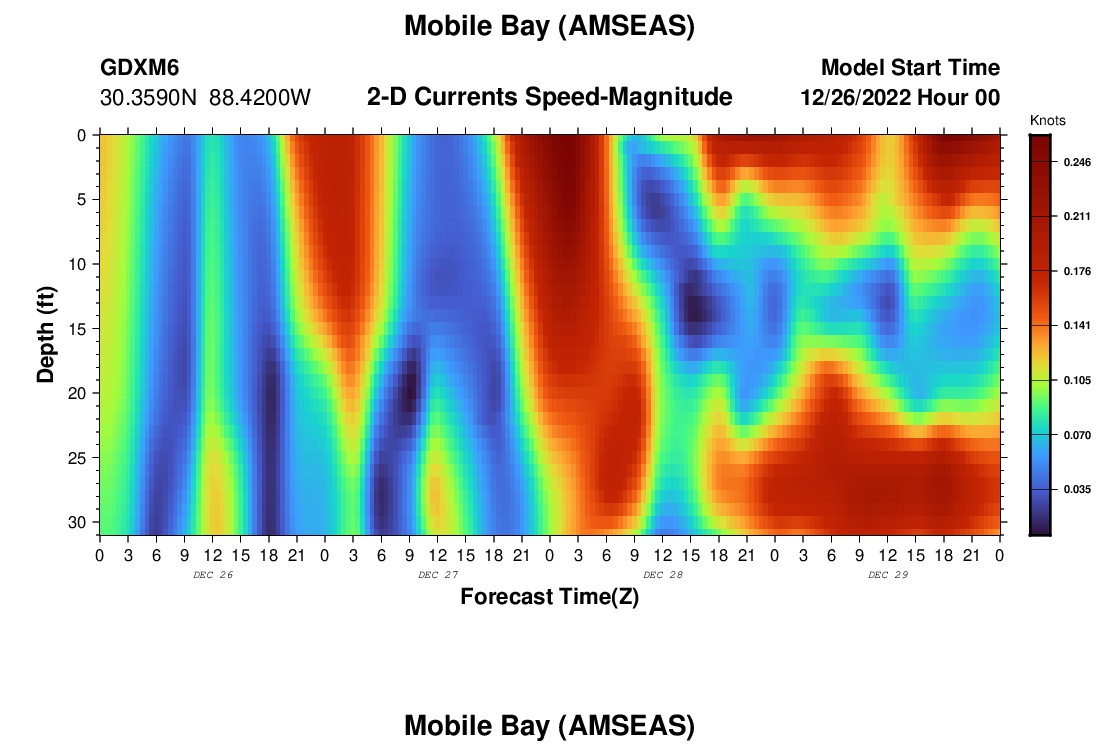 Mobile Bay (AMSEAS)

GDXM6
30.3590N 88.4200W

2-D Currents Speed-Magnitude

Model Start Time
12/26/2022 Hour 00

Knots
0.246
0.211
0.176
0.141
0.105
0.070
0.035

Depth (ft)
0
5
10
15
20
25
30

0 3 6 9 12 15 18 21 0 3 6 9 12 15 18 21 0 3 6 9 12 15 18 21 0 3 6 9 12 15 18 21 0
DEC 26
DEC 27
DEC 28
DEC 29

Forecast Time(Z)

Mobile Bay (AMSEAS)